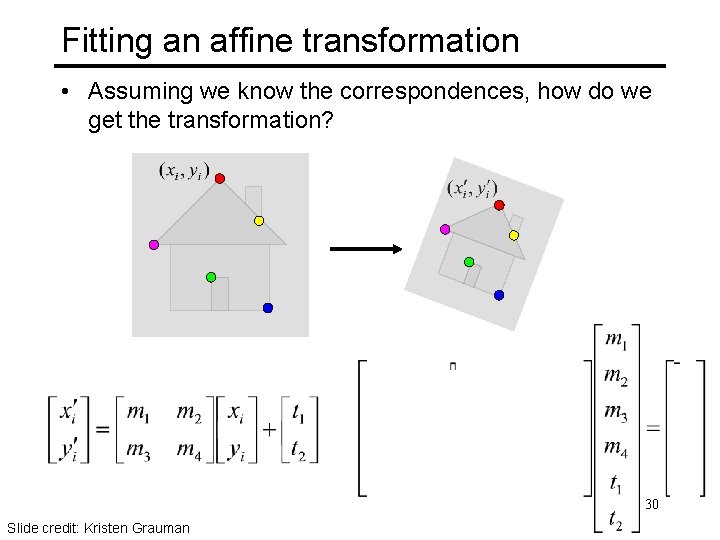 Fitting an affine transformation

• Assuming we know the correspondences, how do we get the transformation?

$(x_i, y_i)$

$(x_i', y_i')$

$\begin{bmatrix} x_i' \\ y_i' \end{bmatrix} = \begin{bmatrix} m_1 & m_2 \\ m_3 & m_4 \end{bmatrix} \begin{bmatrix} x_i \\ y_i \end{bmatrix} + \begin{bmatrix} t_1 \\ t_2 \end{bmatrix}$

$\begin{bmatrix} \quad \end{bmatrix} \begin{bmatrix} m_1 \\ m_2 \\ m_3 \\ m_4 \\ t_1 \\ t_2 \end{bmatrix} = \begin{bmatrix} \quad \end{bmatrix}$

30

Slide credit: Kristen Grauman